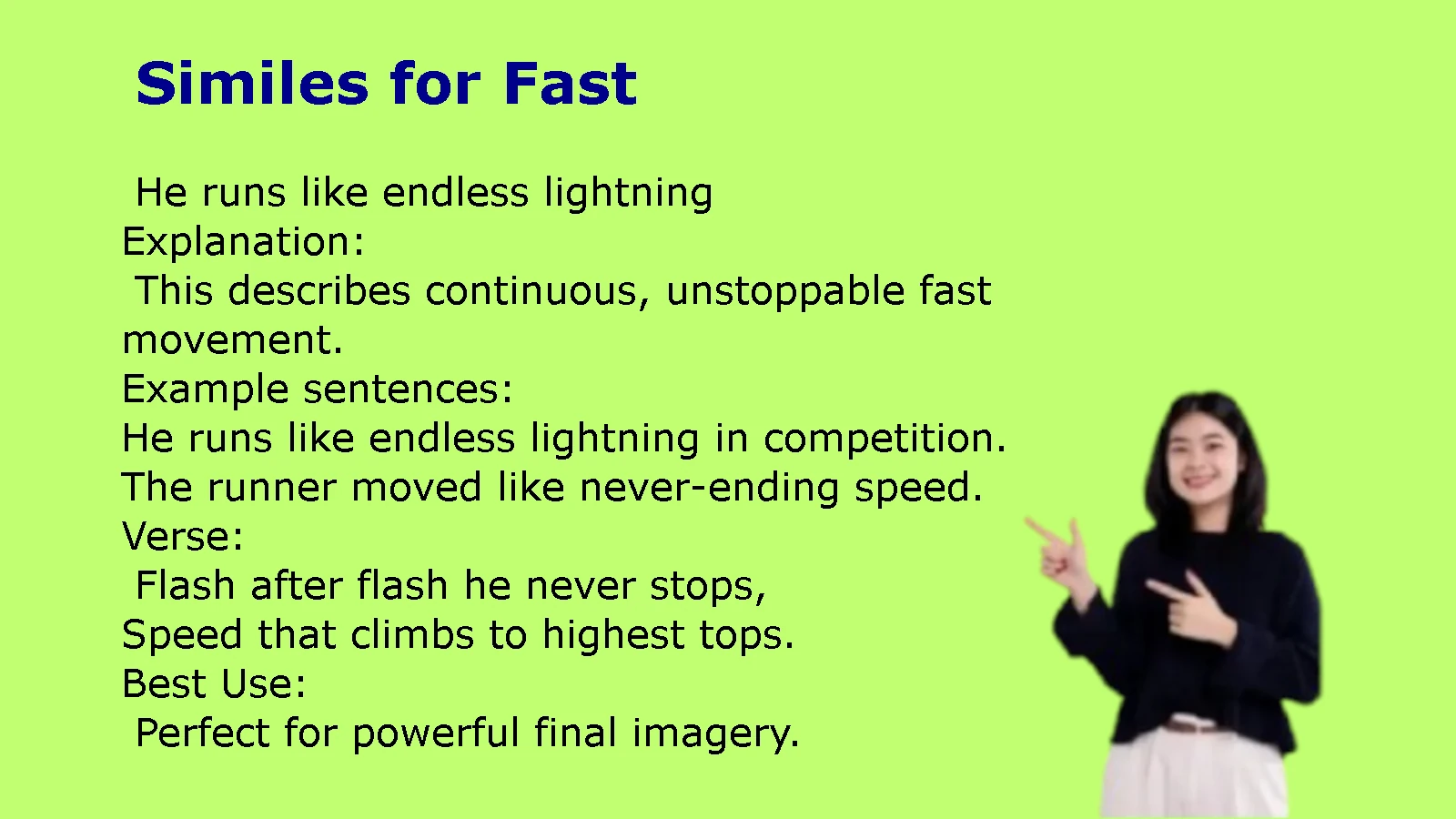 Similes for Fast

He runs like endless lightning
Explanation:
This describes continuous, unstoppable fast movement.
Example sentences:
He runs like endless lightning in competition.
The runner moved like never-ending speed.
Verse:
Flash after flash he never stops,
Speed that climbs to highest tops.
Best Use:
Perfect for powerful final imagery.